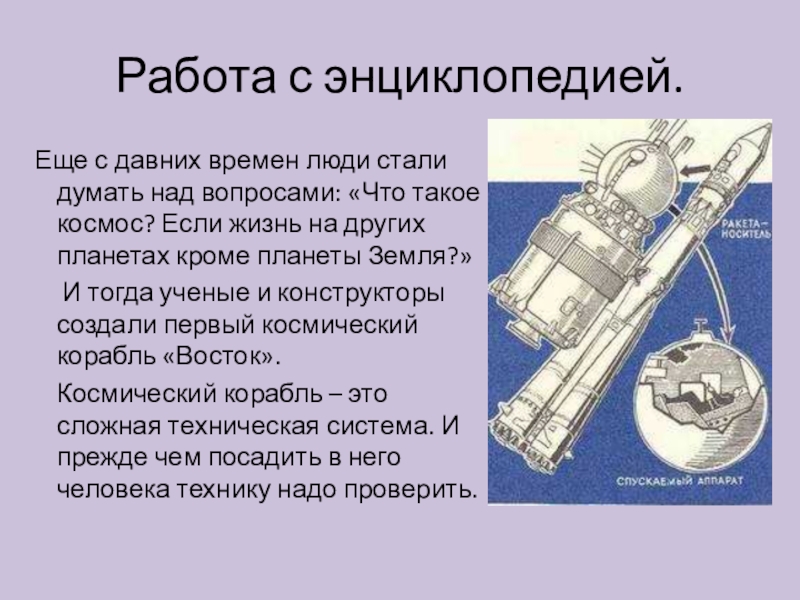 Работа с энциклопедией.

Еще с давних времен люди стали думать над вопросами: «Что такое космос? Если жизнь на других планетах кроме планеты Земля?»

И тогда ученые и конструкторы создали первый космический корабль «Восток».

Космический корабль – это сложная техническая система. И прежде чем посадить в него человека технику надо проверить.

РАКЕТА-НОСИТЕЛЬ

СПУСКАЕМЫЙ АППАРАТ